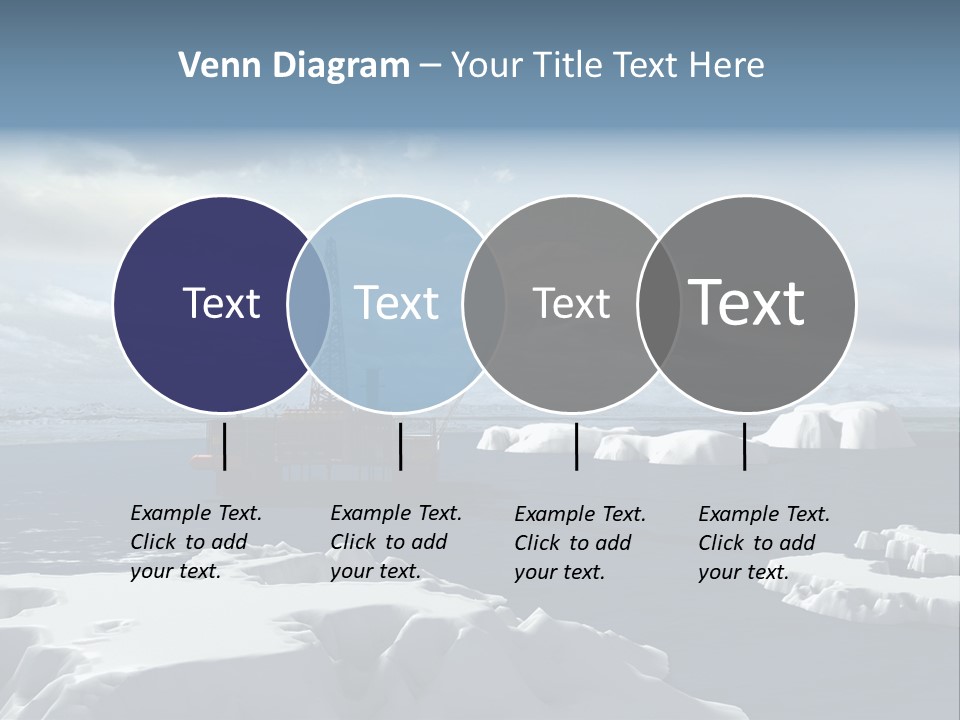 Venn Diagram – Your Title Text Here

Text

Text

Text

Text

Example Text. Click to add your text.

Example Text. Click to add your text.

Example Text. Click to add your text.

Example Text. Click to add your text.